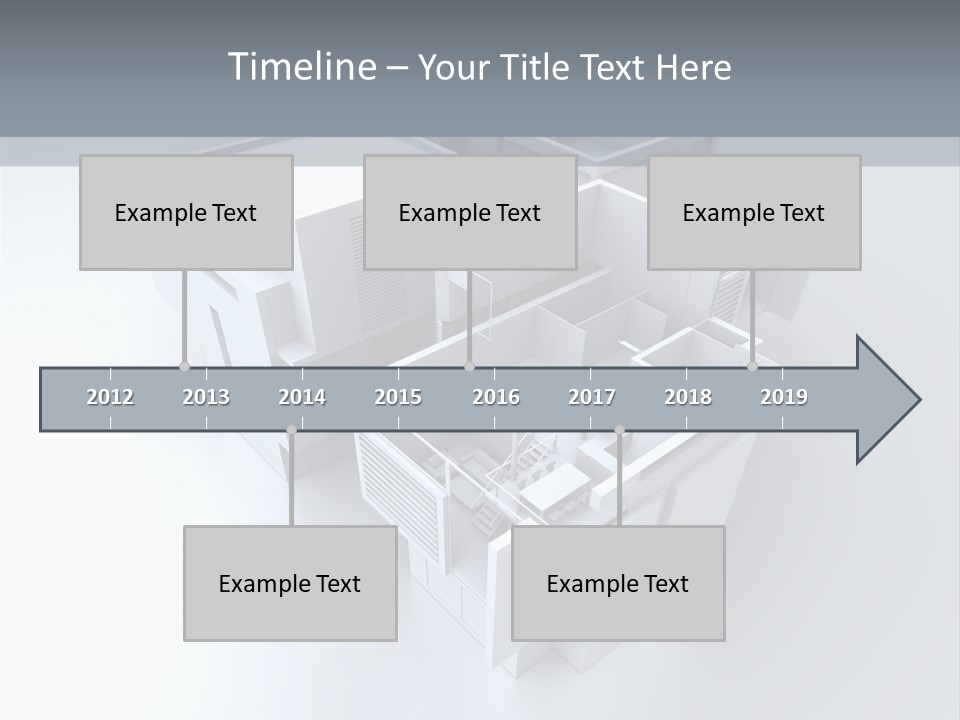 Timeline – Your Title Text Here

Example Text

Example Text

Example Text

2012 2013 2014 2015 2016 2017 2018 2019

Example Text

Example Text